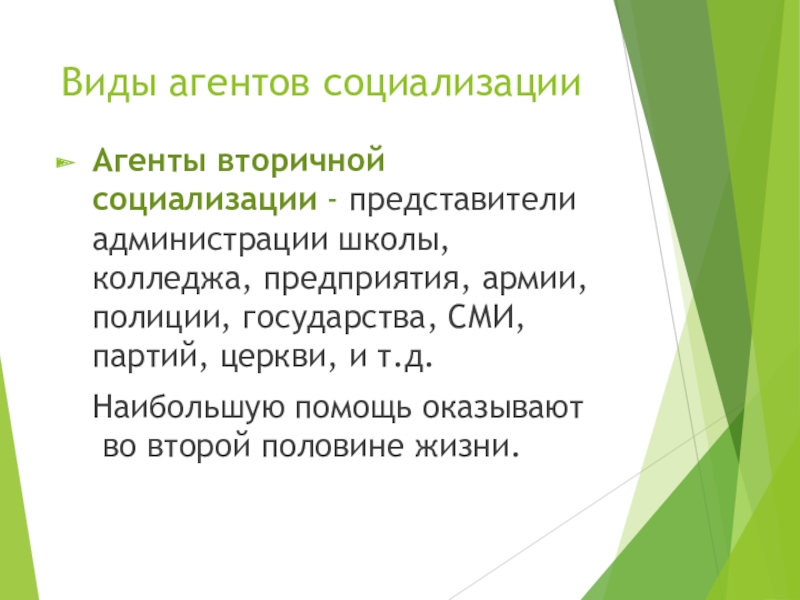 Виды агентов социализации

Агенты вторичной социализации - представители администрации школы, колледжа, предприятия, армии, полиции, государства, СМИ, партий, церкви, и т.д.

Наибольшую помощь оказывают во второй половине жизни.